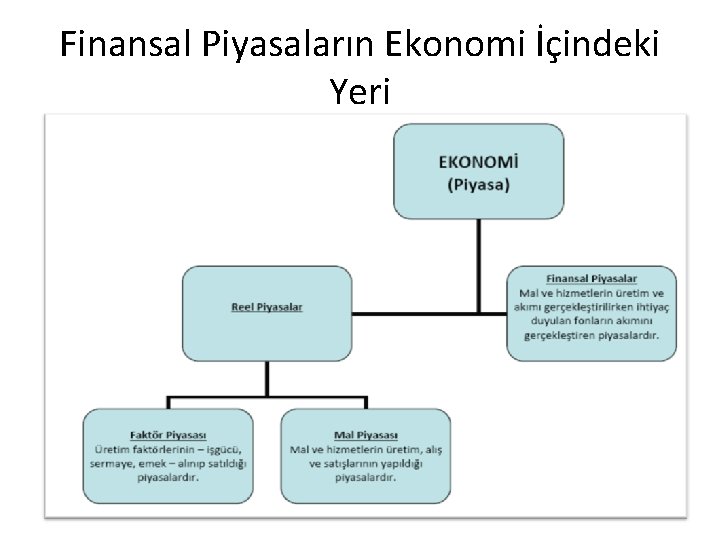 Finansal Piyasaların Ekonomi İçindeki Yeri

EKONOMİ
(Piyasa)

Reel Piyasalar

Finansal Piyasalar
Mal ve hizmetlerin üretim ve akımı gerçekleştirilirken ihtiyaç duyulan fonların akımını gerçekleştiren piyasalardır.

Faktör Piyasası
Üretim faktörlerinin – işgücü, sermaye, emek – alınıp satıldığı piyasalardır.

Mal Piyasası
Mal ve hizmetlerin üretim, alış ve satışlarının yapıldığı piyasalardır.